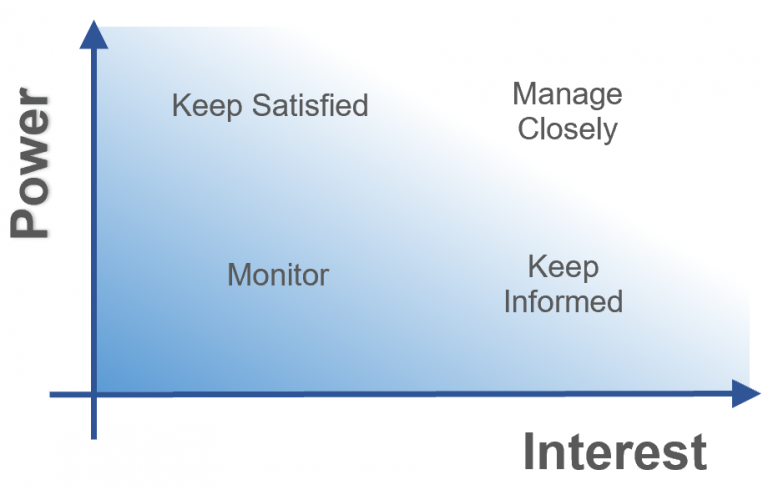 Power

Keep Satisfied

Manage Closely

Monitor

Keep Informed

Interest